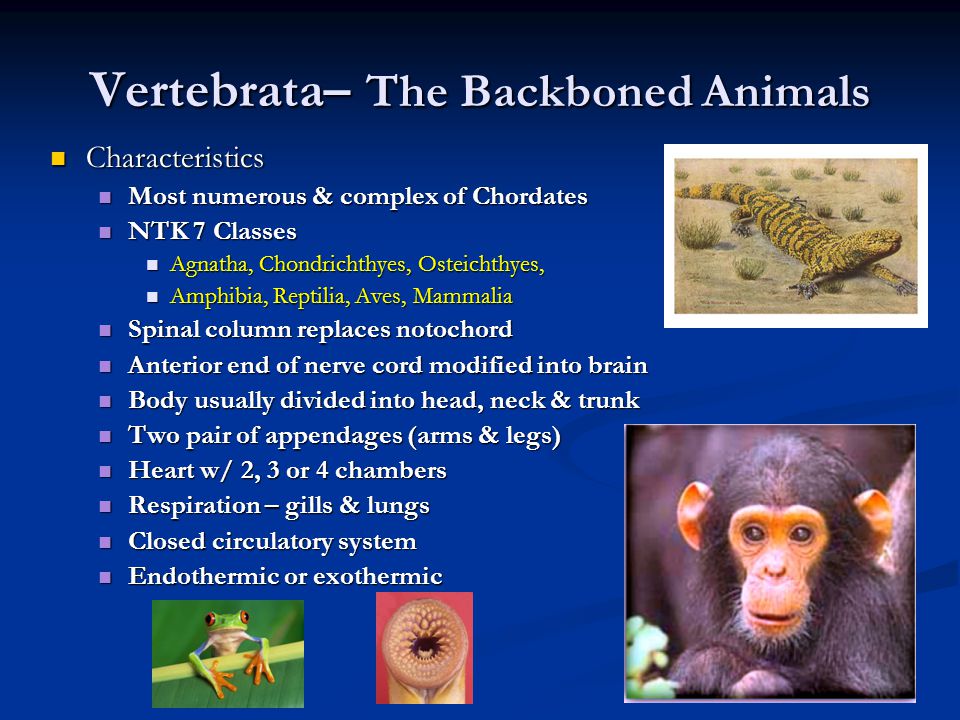 Vertebrata– The Backboned Animals

Characteristics

Most numerous & complex of Chordates

NTK 7 Classes

Agnatha, Chondrichthyes, Osteichthyes,

Amphibia, Reptilia, Aves, Mammalia

Spinal column replaces notochord

Anterior end of nerve cord modified into brain

Body usually divided into head, neck & trunk

Two pair of appendages (arms & legs)

Heart w/ 2, 3 or 4 chambers

Respiration – gills & lungs

Closed circulatory system

Endothermic or exothermic